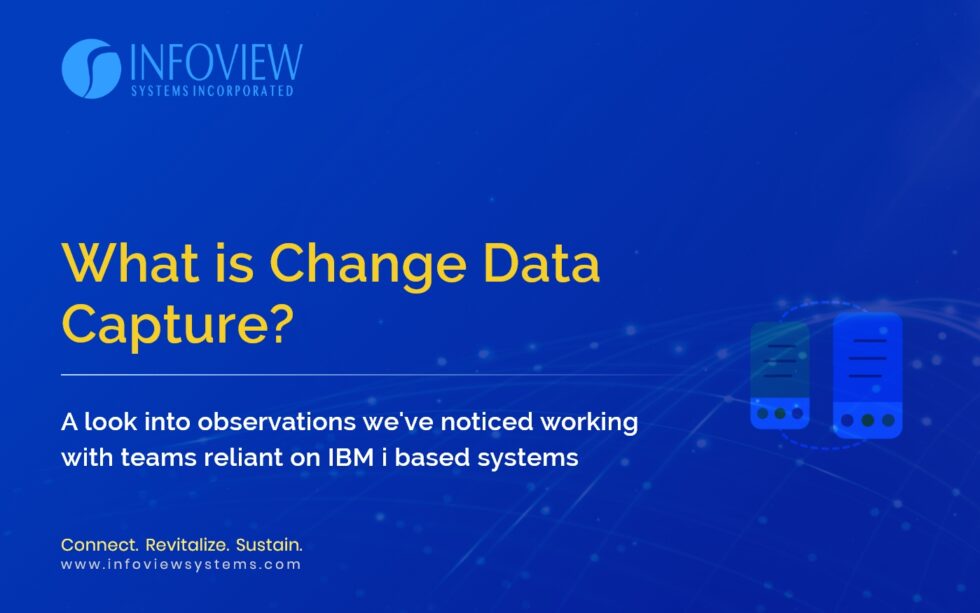 INFOVIEW
SYSTEMS INCORPORATED

What is Change Data Capture?

A look into observations we've noticed working with teams reliant on IBM i based systems

Connect. Revitalize. Sustain.
www.infoviewsystems.com